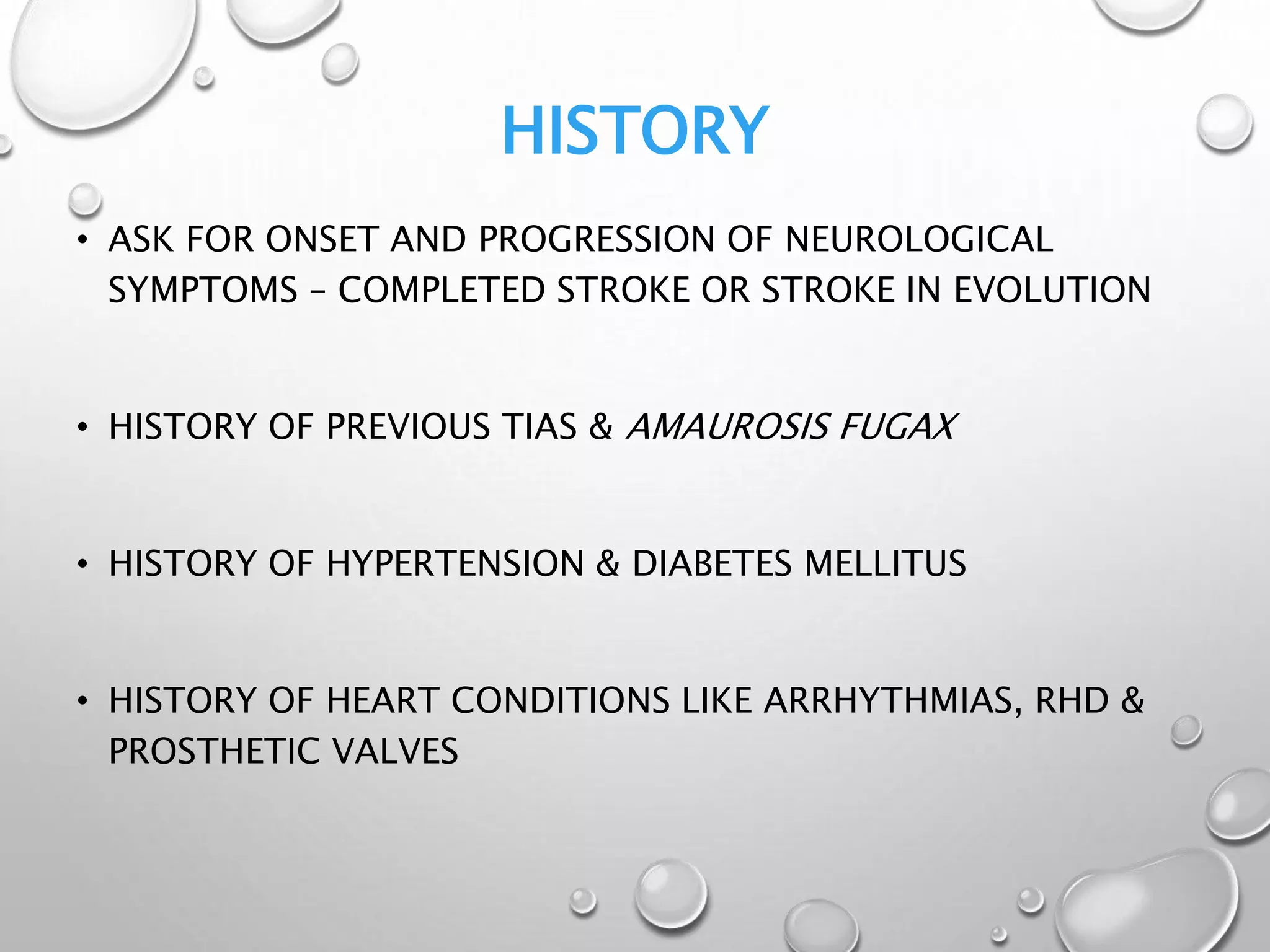 HISTORY

• ASK FOR ONSET AND PROGRESSION OF NEUROLOGICAL SYMPTOMS – COMPLETED STROKE OR STROKE IN EVOLUTION

• HISTORY OF PREVIOUS TIAS & AMAUROSIS FUGAX

• HISTORY OF HYPERTENSION & DIABETES MELLITUS

• HISTORY OF HEART CONDITIONS LIKE ARRHYTHMIAS, RHD & PROSTHETIC VALVES